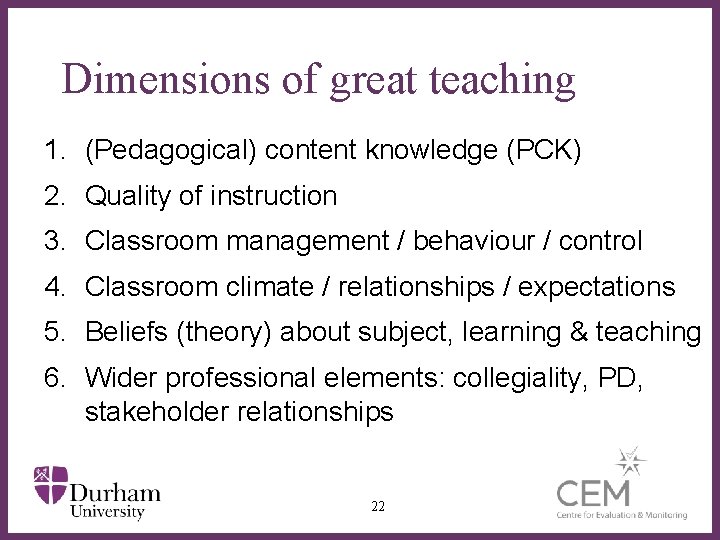 Dimensions of great teaching

1. (Pedagogical) content knowledge (PCK)
2. Quality of instruction
3. Classroom management / behaviour / control
4. Classroom climate / relationships / expectations
5. Beliefs (theory) about subject, learning & teaching
6. Wider professional elements: collegiality, PD, stakeholder relationships

Durham University

22

CEM
Centre for Evaluation & Monitoring